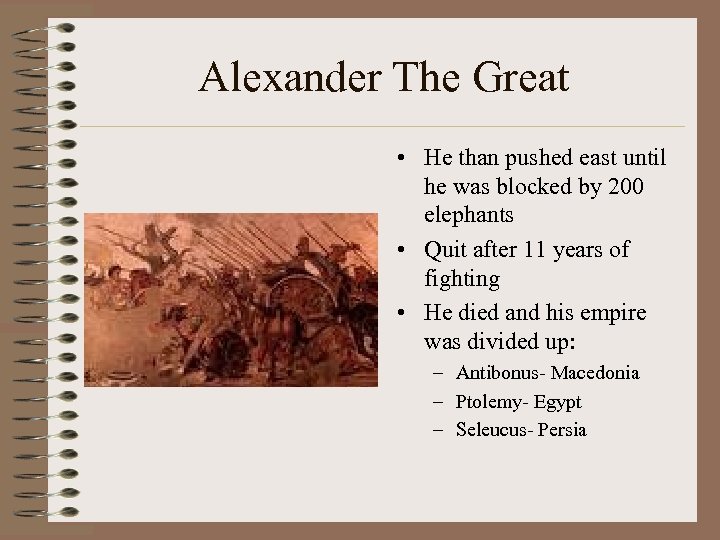 Alexander The Great

• He than pushed east until he was blocked by 200 elephants
• Quit after 11 years of fighting
• He died and his empire was divided up:
  – Antibonus- Macedonia
  – Ptolemy- Egypt
  – Seleucus- Persia